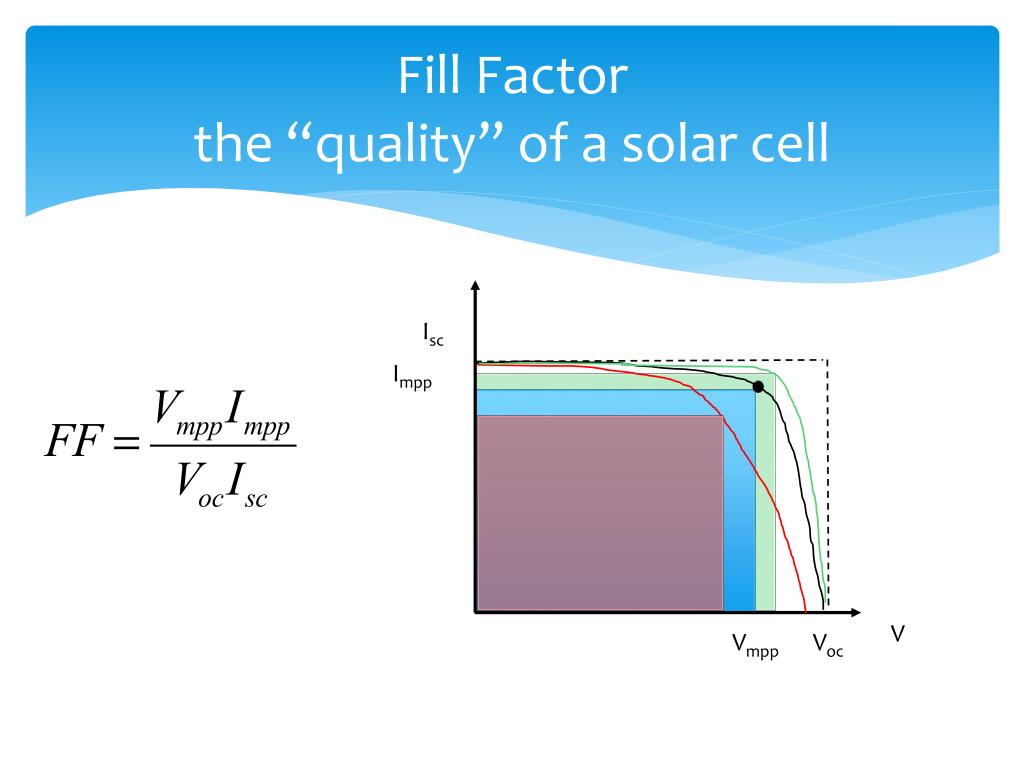 Fill Factor
the “quality” of a solar cell

$FF = \frac{V_{mpp} I_{mpp}}{V_{oc} I_{sc}}$

$I_{sc}$

$I_{mpp}$

$V_{mpp}$

$V_{oc}$

V